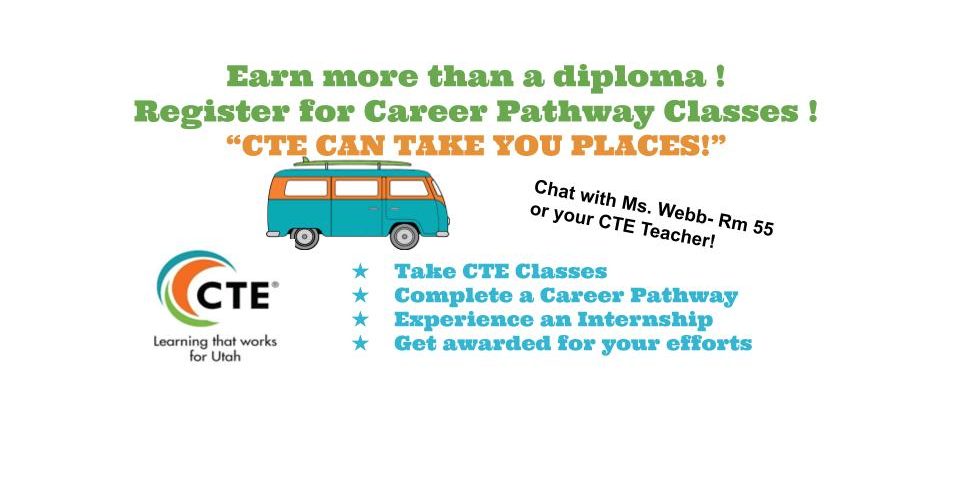 Earn more than a diploma !
Register for Career Pathway Classes !
“CTE CAN TAKE YOU PLACES!”

Chat with Ms. Webb- Rm 55 or your CTE Teacher!

CTE®
Learning that works for Utah

★ Take CTE Classes
★ Complete a Career Pathway
★ Experience an Internship
★ Get awarded for your efforts